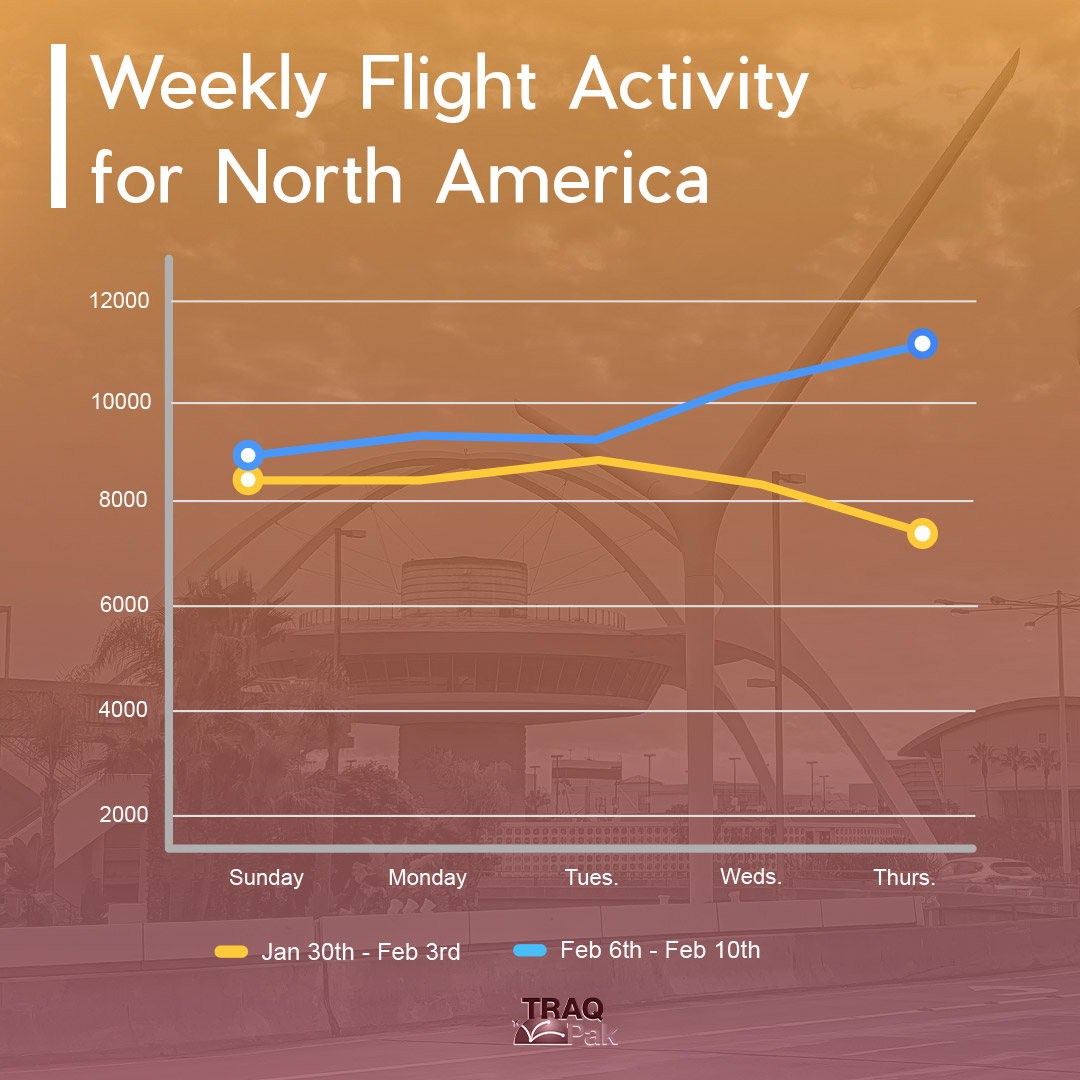 Weekly Flight Activity for North America

12000
10000
8000
6000
4000
2000

Sunday Monday Tues. Weds. Thurs.

Jan 30th - Feb 3rd
Feb 6th - Feb 10th

TRAQ Pak